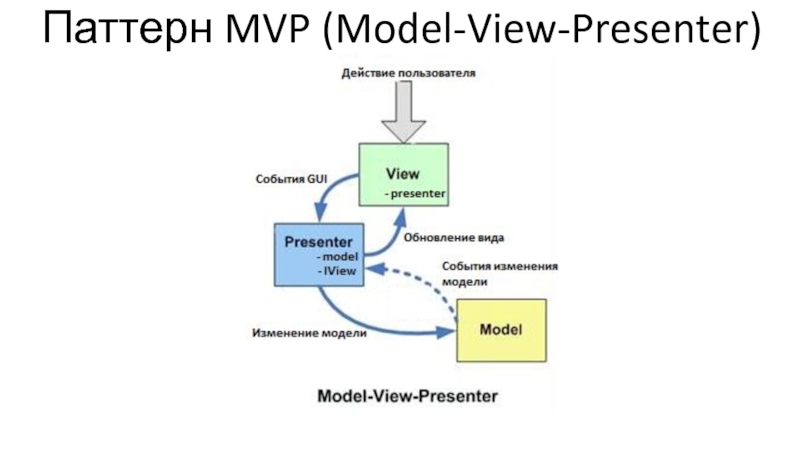 Паттерн MVP (Model-View-Presenter)

Действие пользователя

View
- presenter

События GUI

Presenter
- model
- IView

Обновление вида

События изменения модели

Изменение модели

Model

Model-View-Presenter